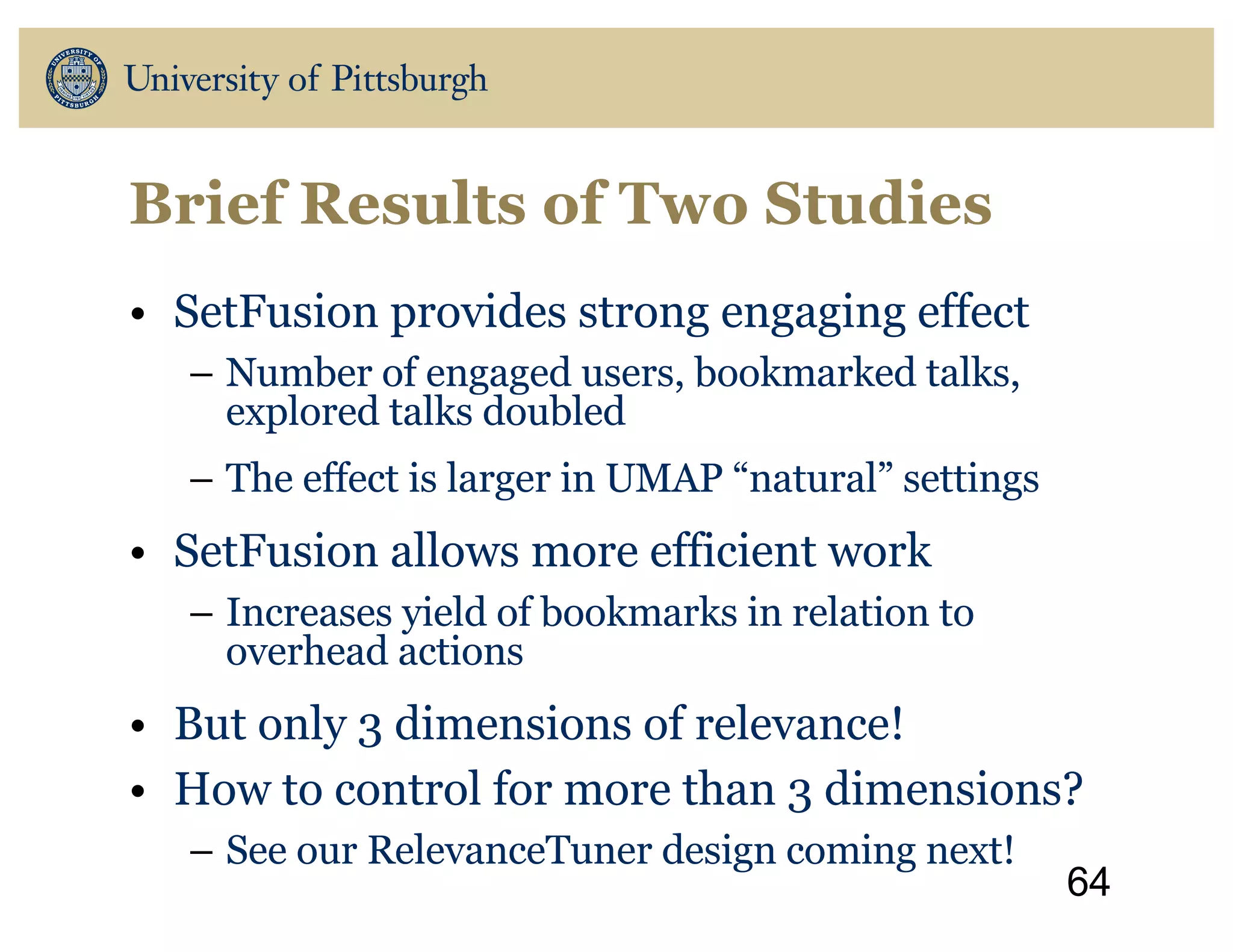 UNIVERSITY OF PITTSBURGH

University of Pittsburgh

Brief Results of Two Studies

• SetFusion provides strong engaging effect
– Number of engaged users, bookmarked talks, explored talks doubled
– The effect is larger in UMAP “natural” settings
• SetFusion allows more efficient work
– Increases yield of bookmarks in relation to overhead actions
• But only 3 dimensions of relevance!
• How to control for more than 3 dimensions?
– See our RelevanceTuner design coming next!

64